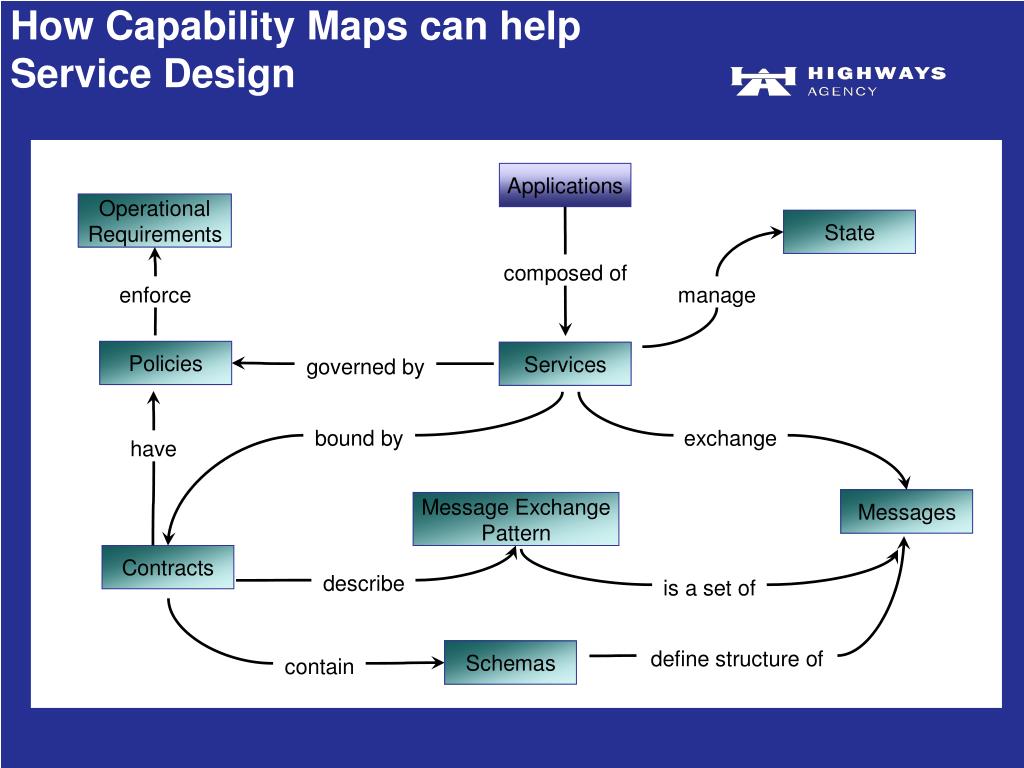 How Capability Maps can help Service Design

HIGHWAYS AGENCY

Applications

Operational Requirements

State

composed of

enforce

manage

Policies

governed by

Services

have

bound by

exchange

Message Exchange Pattern

Messages

Contracts

describe

is a set of

contain

Schemas

define structure of